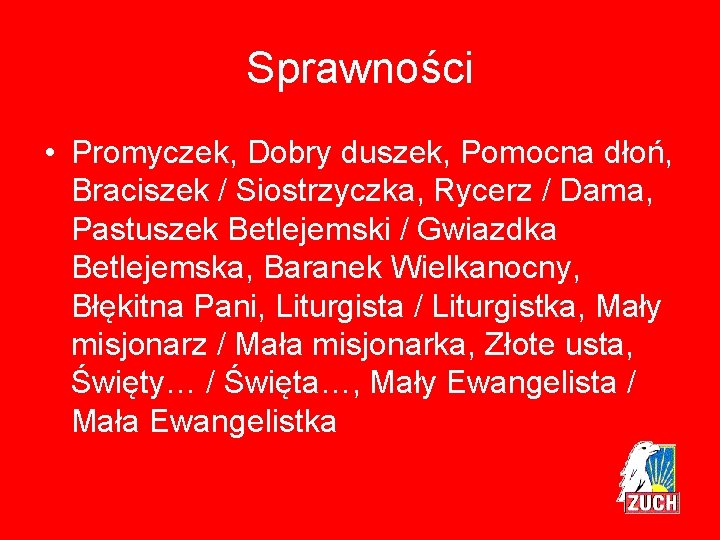 Sprawności

• Promyczek, Dobry duszek, Pomocna dłoń, Braciszek / Siostrzyczka, Rycerz / Dama, Pastuszek Betlejemski / Gwiazdka Betlejemska, Baranek Wielkanocny, Błękitna Pani, Liturgista / Liturgistka, Mały misjonarz / Mała misjonarka, Złote usta, Święty… / Święta…, Mały Ewangelista / Mała Ewangelistka

ZUCH